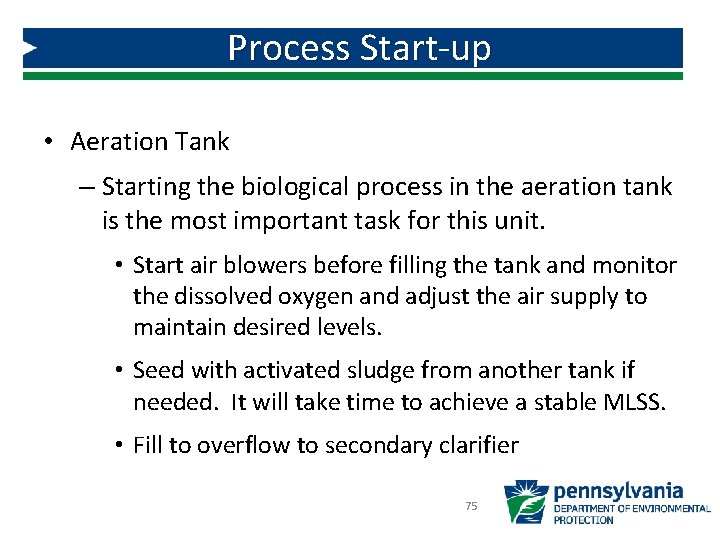 Process Start-up

• Aeration Tank

– Starting the biological process in the aeration tank is the most important task for this unit.

• Start air blowers before filling the tank and monitor the dissolved oxygen and adjust the air supply to maintain desired levels.

• Seed with activated sludge from another tank if needed. It will take time to achieve a stable MLSS.

• Fill to overflow to secondary clarifier

75

pennsylvania
DEPARTMENT OF ENVIRONMENTAL PROTECTION